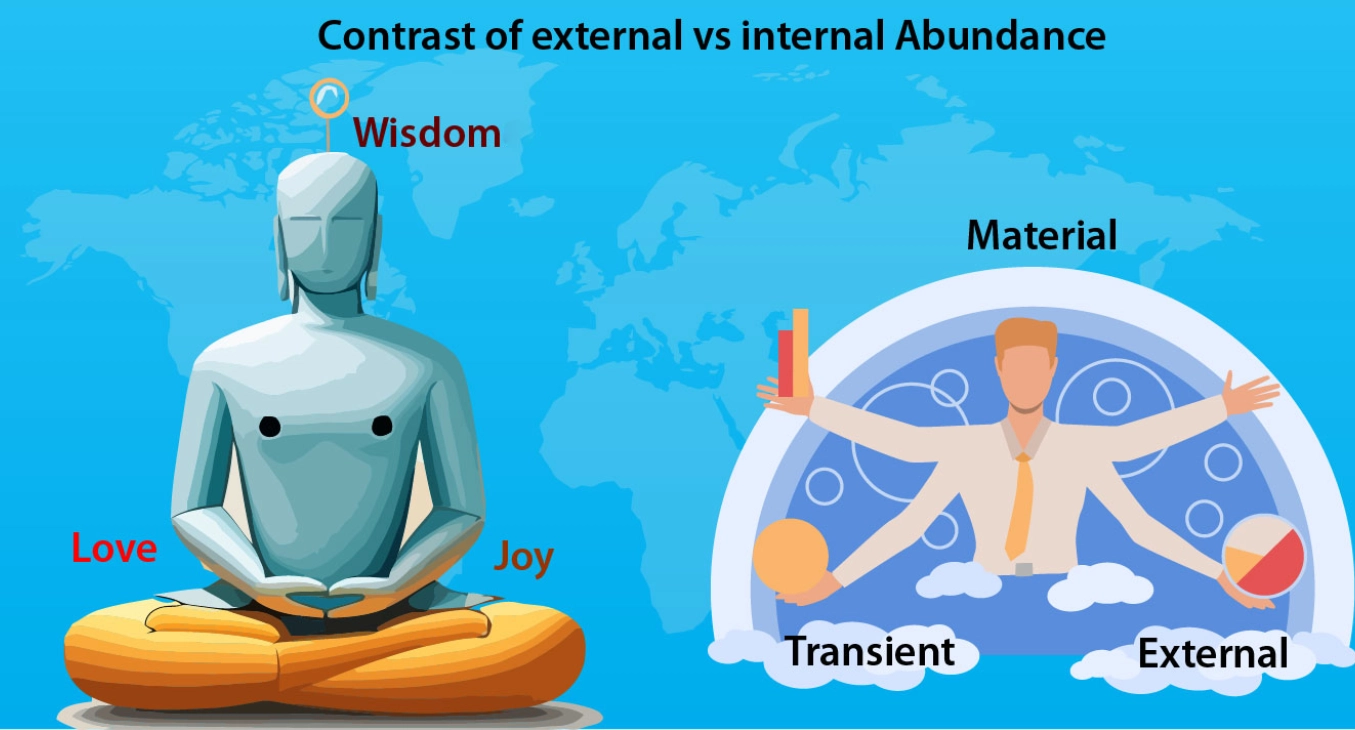 Contrast of external vs internal Abundance

Wisdom

Love

Joy

Material

Transient

External